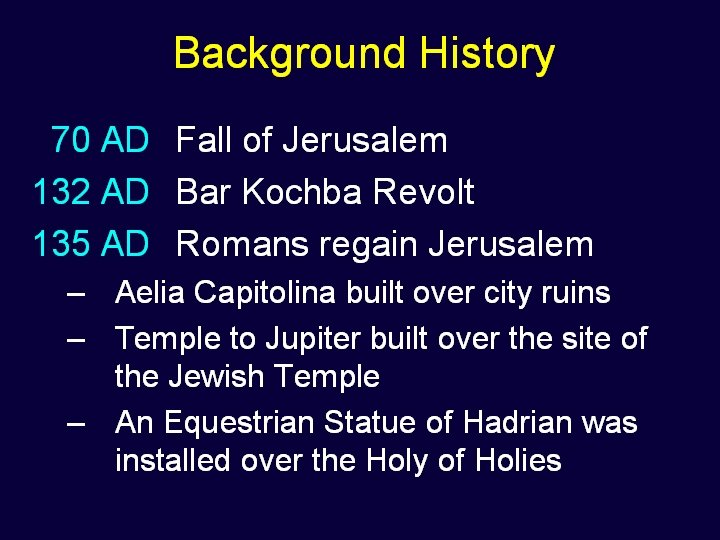 Background History

70 AD Fall of Jerusalem

132 AD Bar Kochba Revolt

135 AD Romans regain Jerusalem

– Aelia Capitolina built over city ruins

– Temple to Jupiter built over the site of the Jewish Temple

– An Equestrian Statue of Hadrian was installed over the Holy of Holies